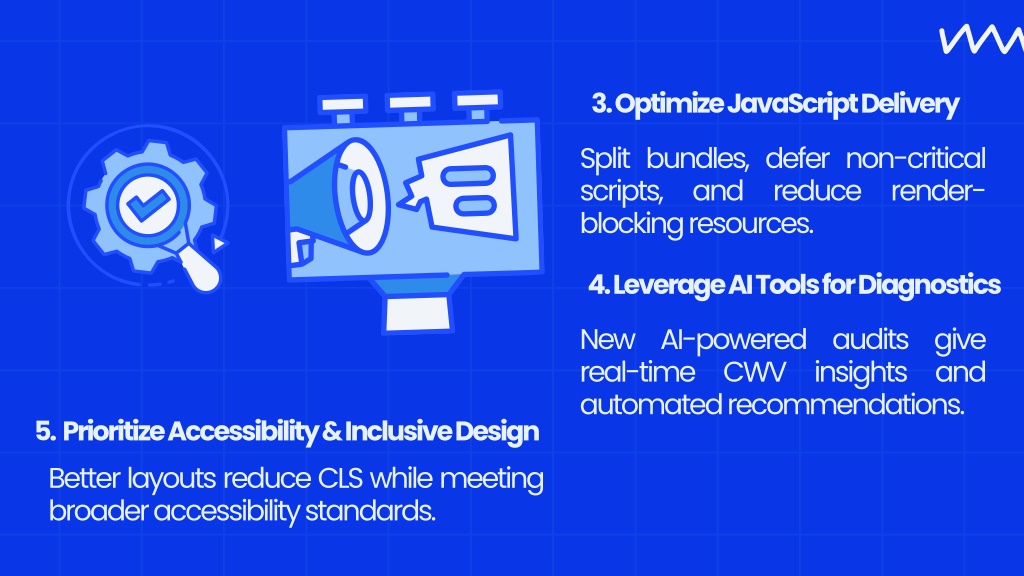 3. Optimize JavaScript Delivery

Split bundles, defer non-critical scripts, and reduce render-blocking resources.

4. Leverage AI Tools for Diagnostics

New AI-powered audits give real-time CWV insights and automated recommendations.

5. Prioritize Accessibility & Inclusive Design

Better layouts reduce CLS while meeting broader accessibility standards.